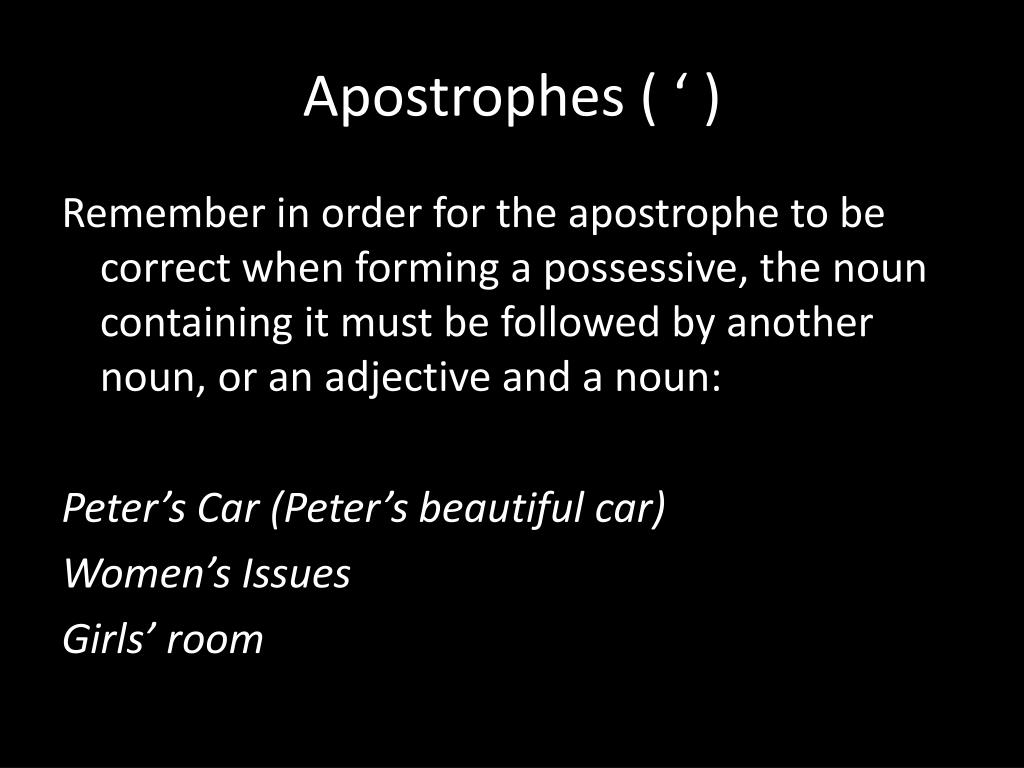 Apostrophes ( ‘ )

Remember in order for the apostrophe to be correct when forming a possessive, the noun containing it must be followed by another noun, or an adjective and a noun:

Peter’s Car (Peter’s beautiful car)

Women’s Issues

Girls’ room